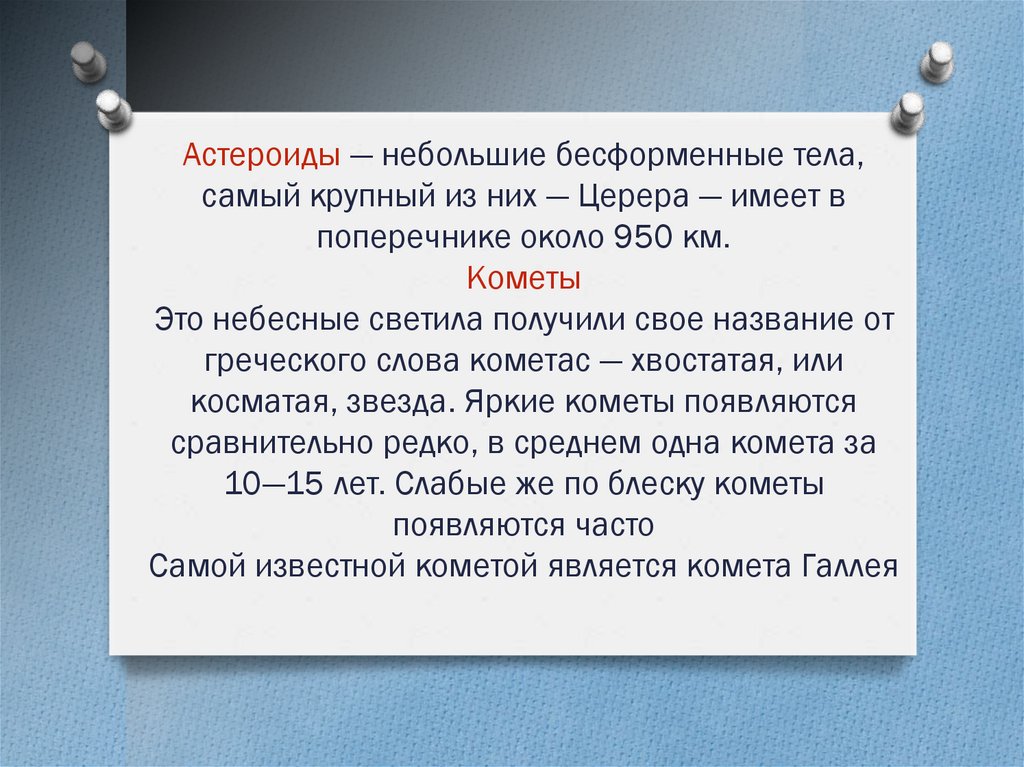 Астероиды — небольшие бесформенные тела, самый крупный из них — Церера — имеет в поперечнике около 950 км.
Кометы
Это небесные светила получили свое название от греческого слова кометас — хвостатая, или косматая, звезда. Яркие кометы появляются сравнительно редко, в среднем одна комета за 10—15 лет. Слабые же по блеску кометы появляются часто
Самой известной кометой является комета Галлея